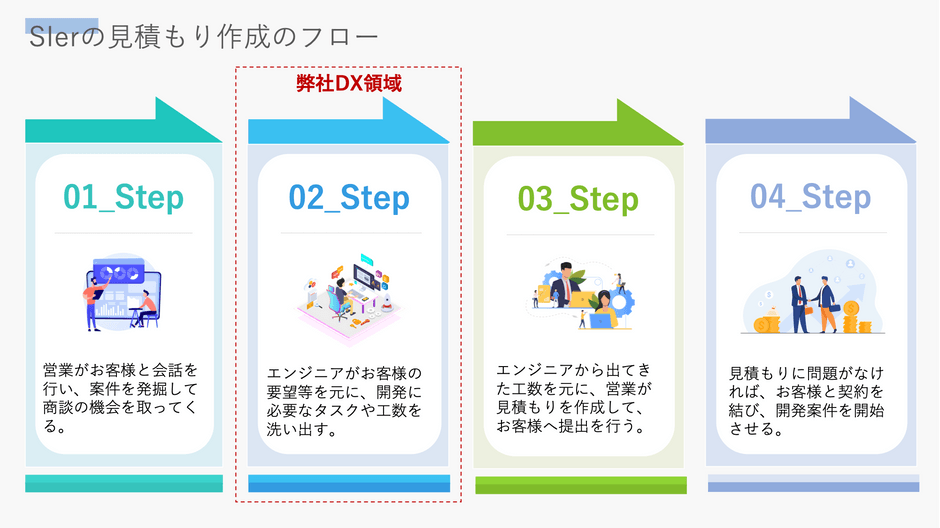 SIerの見積もり作成のフロー

弊社DX領域

01_Step

営業がお客様と会話を行い、案件を発掘して商談の機会を取ってくる。

02_Step

エンジニアがお客様の要望等を元に、開発に必要なタスクや工数を洗い出す。

03_Step

エンジニアから出てきた工数を元に、営業が見積もりを作成して、お客様へ提出を行う。

04_Step

見積もりに問題がなければ、お客様と契約を結び、開発案件を開始させる。